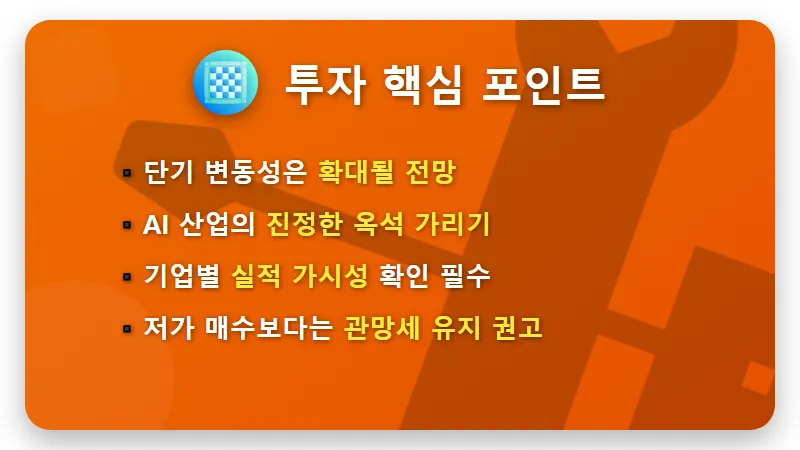 투자 핵심 포인트

▪ 단기 변동성은 확대될 전망

▪ AI 산업의 진정한 옥석 가리기

▪ 기업별 실적 가시성 확인 필수

▪ 저가 매수보다는 관망세 유지 권고